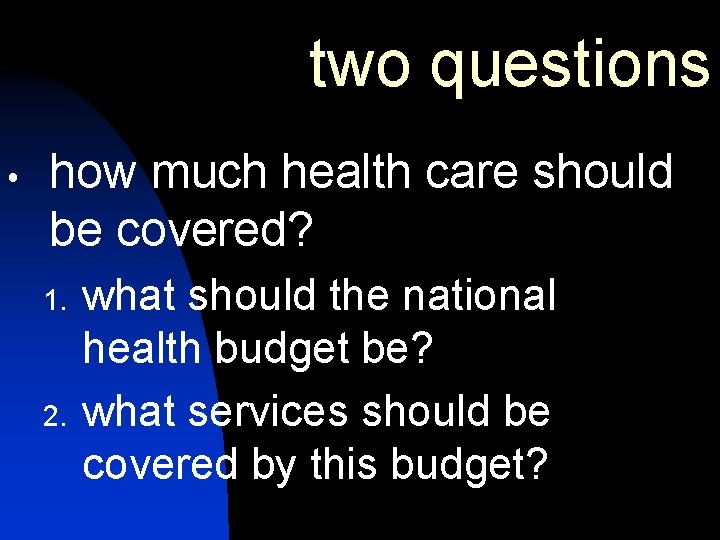 two questions

• how much health care should be covered?

1. what should the national health budget be?
2. what services should be covered by this budget?